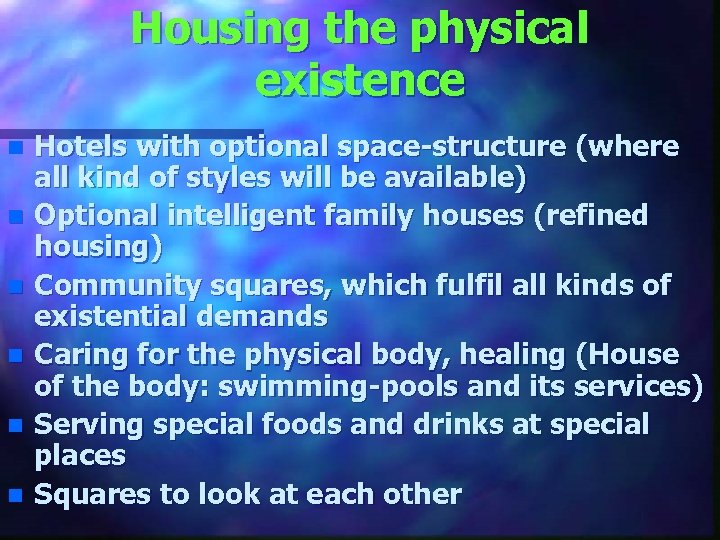 Housing the physical existence

- Hotels with optional space-structure (where all kind of styles will be available)
- Optional intelligent family houses (refined housing)
- Community squares, which fulfil all kinds of existential demands
- Caring for the physical body, healing (House of the body: swimming-pools and its services)
- Serving special foods and drinks at special places
- Squares to look at each other